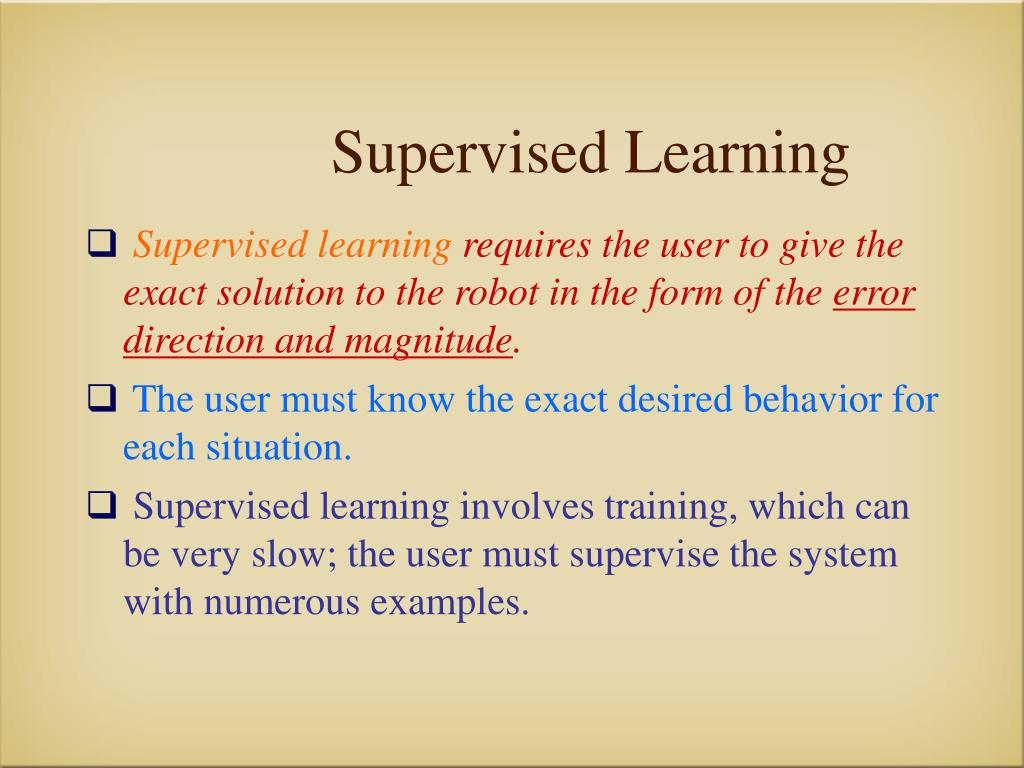 Supervised Learning

❑ Supervised learning requires the user to give the exact solution to the robot in the form of the error direction and magnitude.

❑ The user must know the exact desired behavior for each situation.

❑ Supervised learning involves training, which can be very slow; the user must supervise the system with numerous examples.